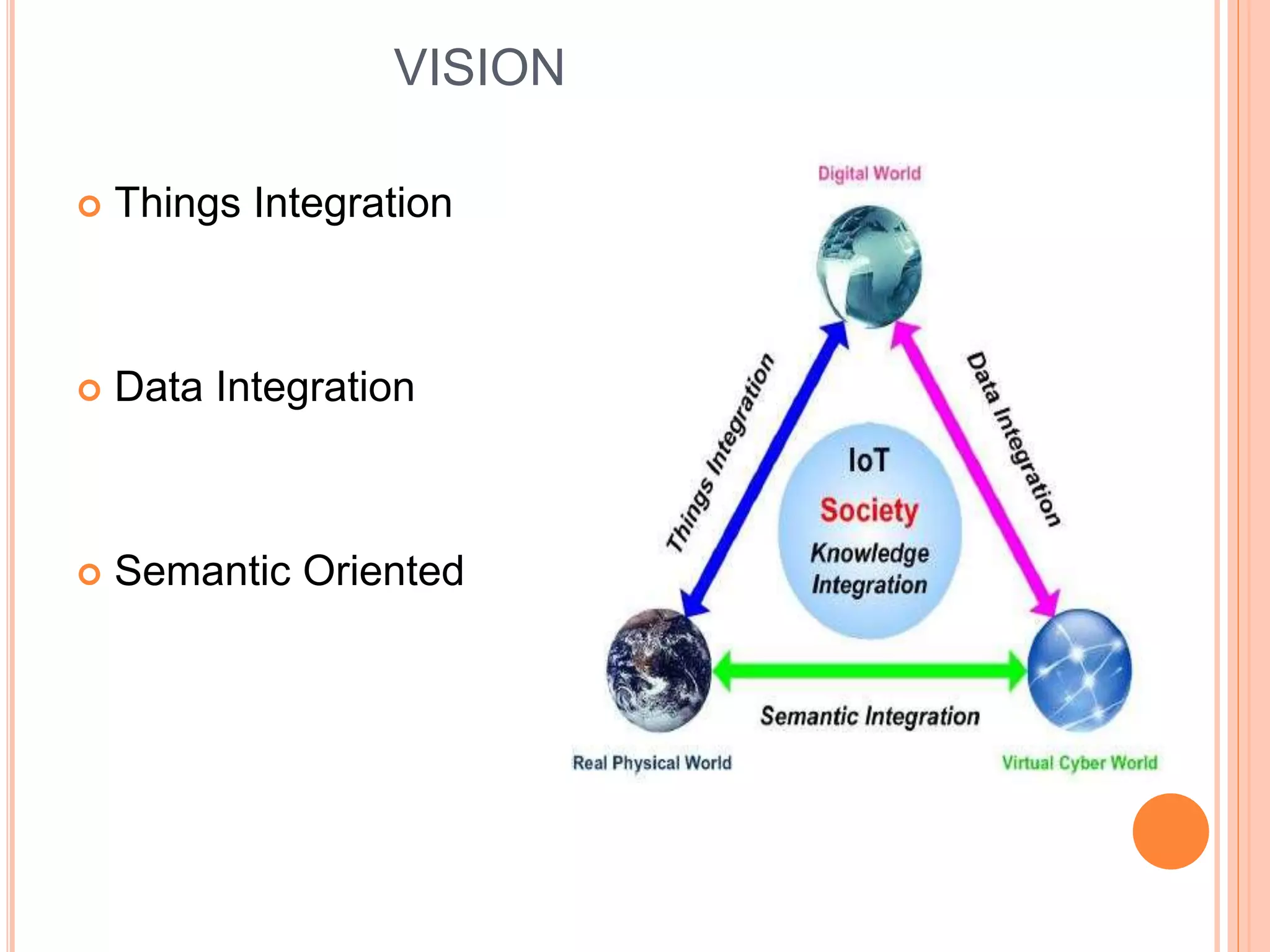 VISION

Things Integration

Data Integration

Semantic Oriented

Digital World

Things Integration

Data Integration

IoT

Society

Knowledge Integration

Semantic Integration

Real Physical World

Virtual Cyber World